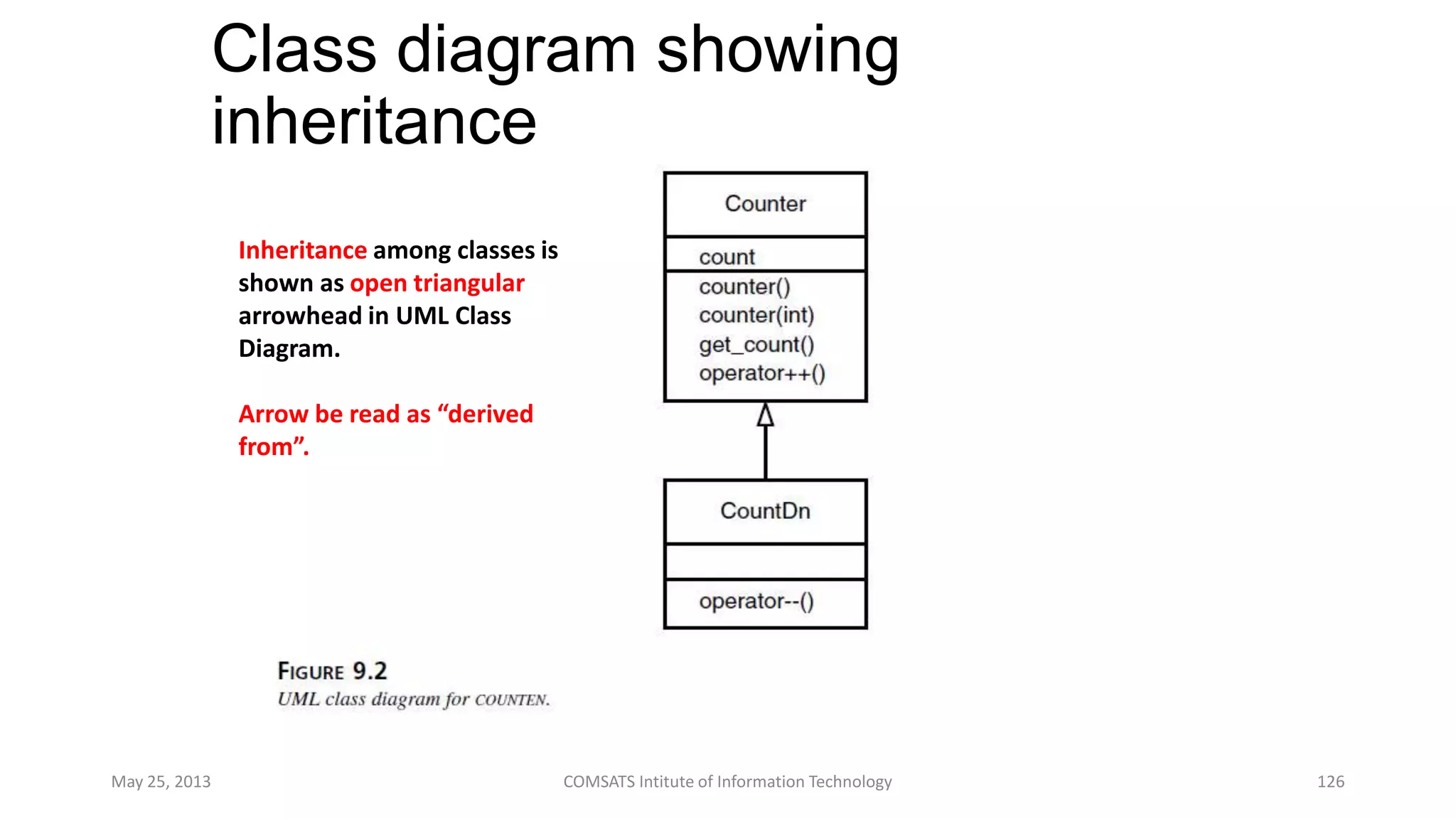 Class diagram showing inheritance

Inheritance among classes is shown as open triangular arrowhead in UML Class Diagram.

Arrow be read as “derived from”.

Counter

count

counter()
counter(int)
get_count()
operator++()

CountDn

operator--()

FIGURE 9.2
UML class diagram for COUNTEN.

May 25, 2013

COMSATS Intitute of Information Technology

126